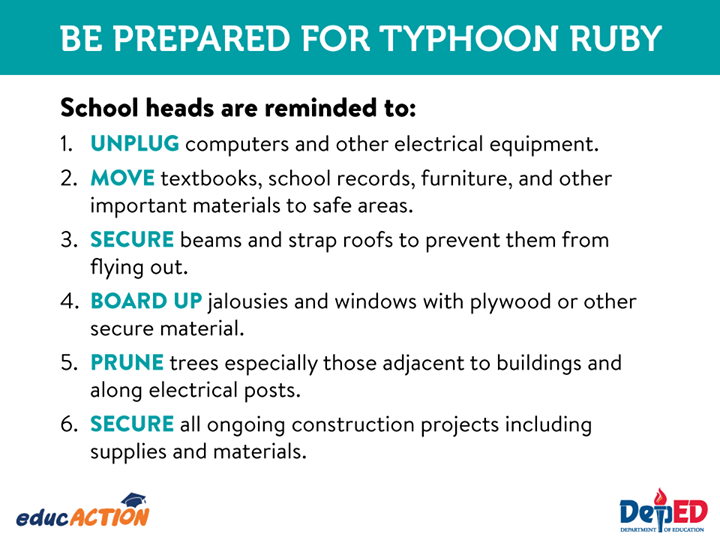 BE PREPARED FOR TYPHOON RUBY

School heads are reminded to:

1. UNPLUG computers and other electrical equipment.

2. MOVE textbooks, school records, furniture, and other important materials to safe areas.

3. SECURE beams and strap roofs to prevent them from flying out.

4. BOARD UP jalousies and windows with plywood or other secure material.

5. PRUNE trees especially those adjacent to buildings and along electrical posts.

6. SECURE all ongoing construction projects including supplies and materials.

educACTION

DepED
DEPARTMENT OF EDUCATION